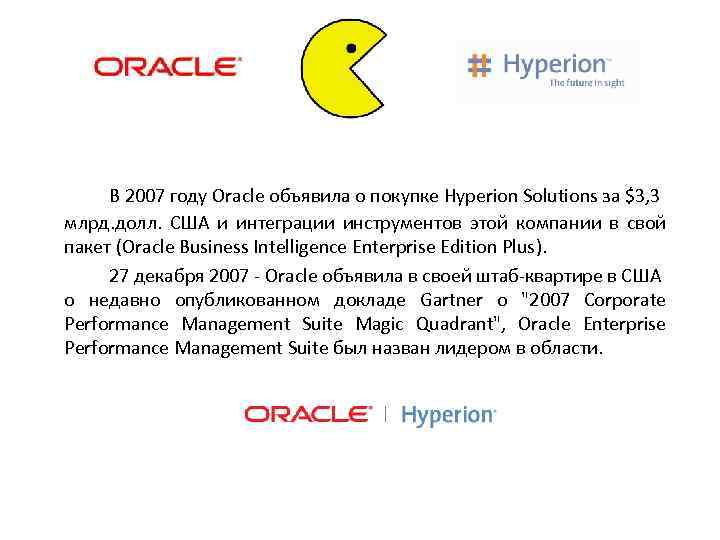 ORACLE

Hyperion
The future in sight

В 2007 году Oracle объявила о покупке Hyperion Solutions за \$3,3 млрд.долл. США и интеграции инструментов этой компании в свой пакет (Oracle Business Intelligence Enterprise Edition Plus).

27 декабря 2007 - Oracle объявила в своей штаб-квартире в США о недавно опубликованном докладе Gartner о "2007 Corporate Performance Management Suite Magic Quadrant", Oracle Enterprise Performance Management Suite был назван лидером в области.

ORACLE | Hyperion